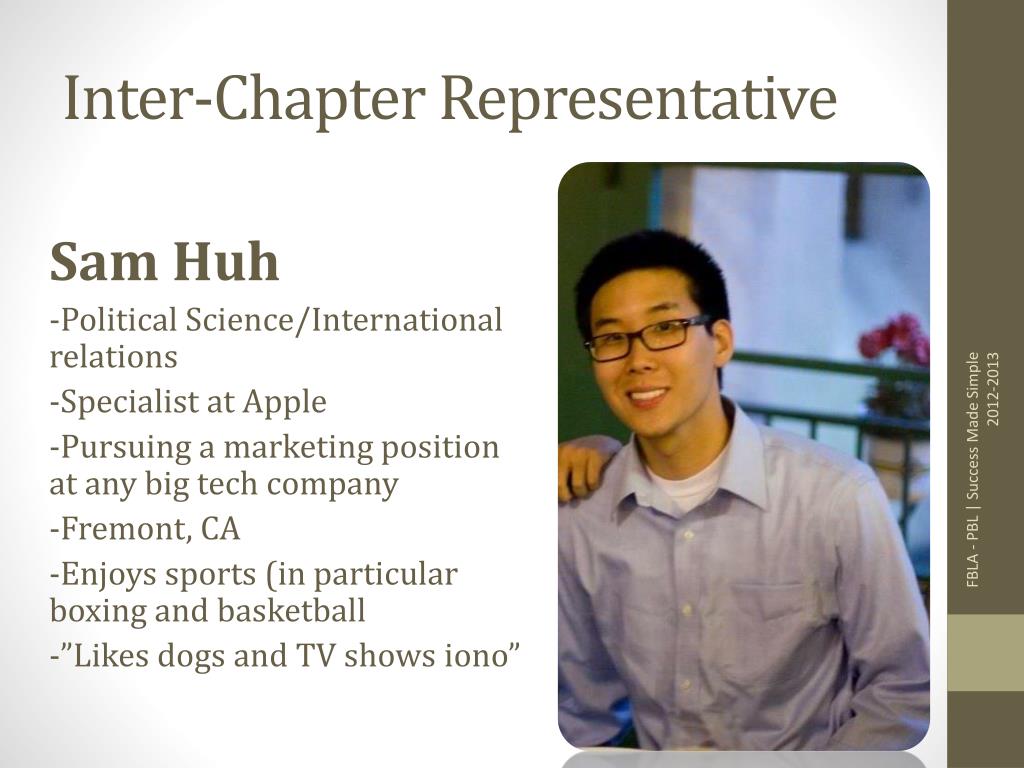 Inter-Chapter Representative

Sam Huh

-Political Science/International relations

-Specialist at Apple

-Pursuing a marketing position at any big tech company

-Fremont, CA

-Enjoys sports (in particular boxing and basketball

-”Likes dogs and TV shows iono”

FBLA - PBL | Success Made Simple 2012-2013